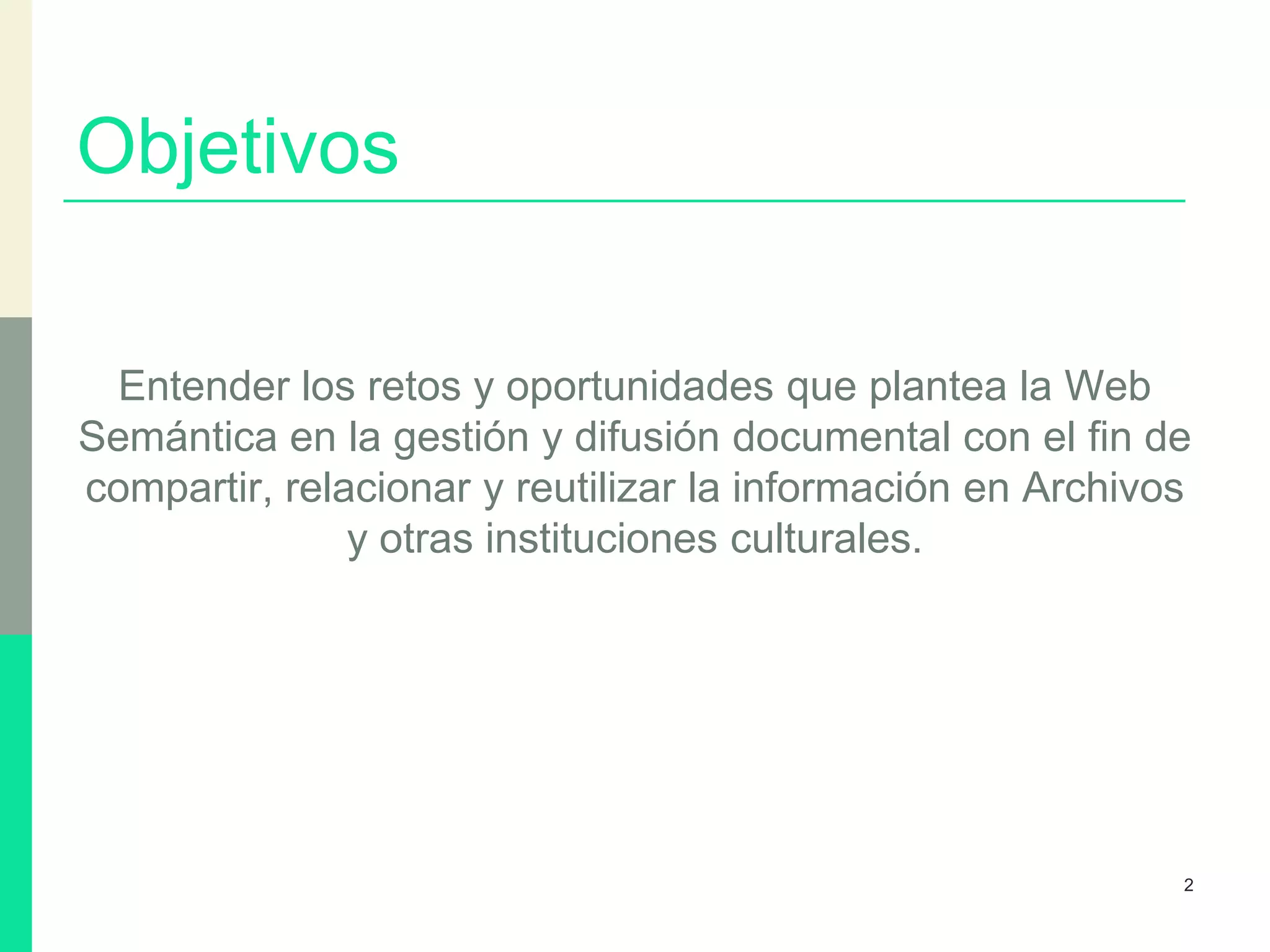 Objetivos

Entender los retos y oportunidades que plantea la Web Semántica en la gestión y difusión documental con el fin de compartir, relacionar y reutilizar la información en Archivos y otras instituciones culturales.

2